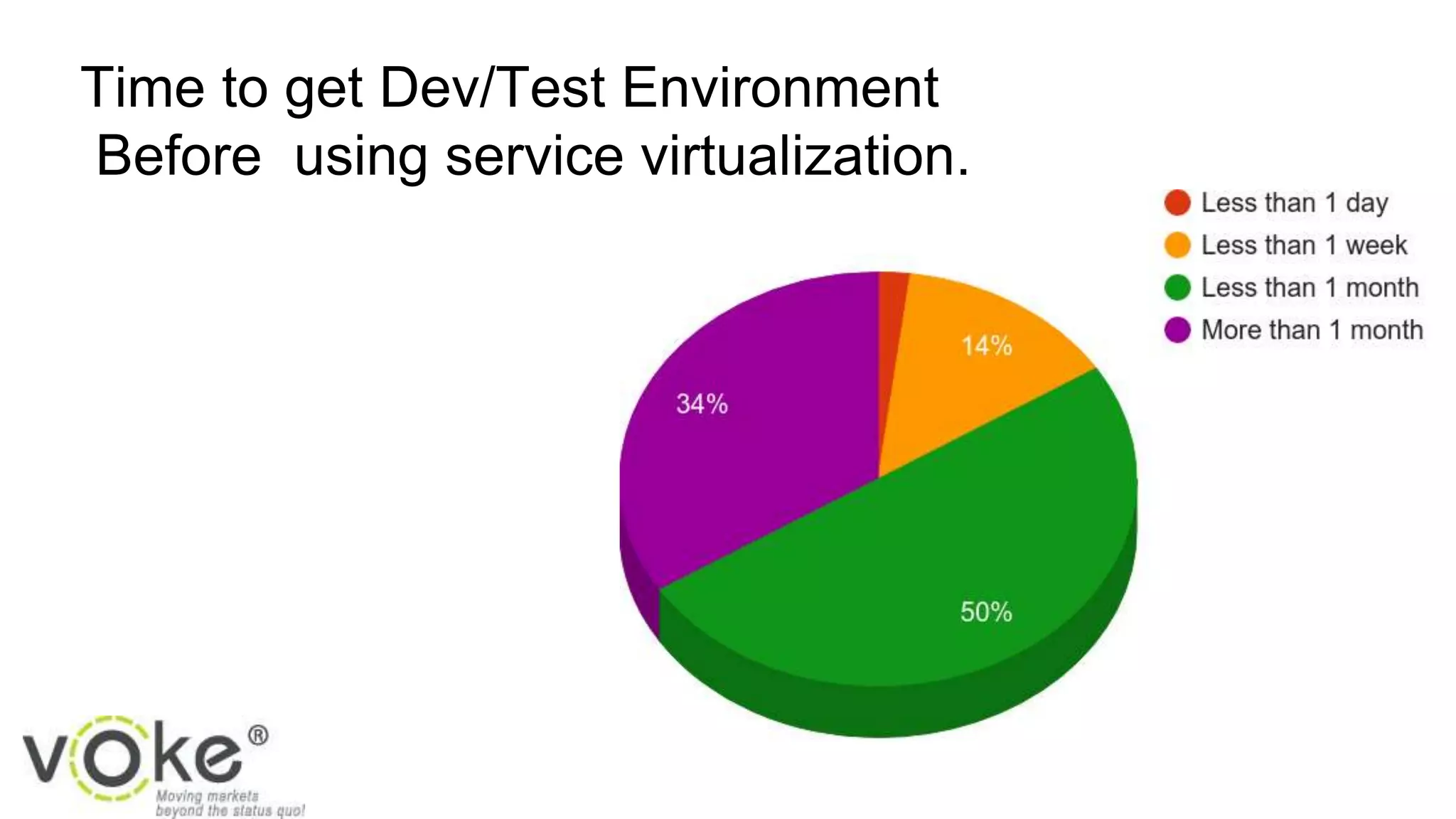 Time to get Dev/Test Environment
Before using service virtualization.

Less than 1 day
Less than 1 week
Less than 1 month
More than 1 month

14%
34%
50%

voke®
Moving markets beyond the status quo!